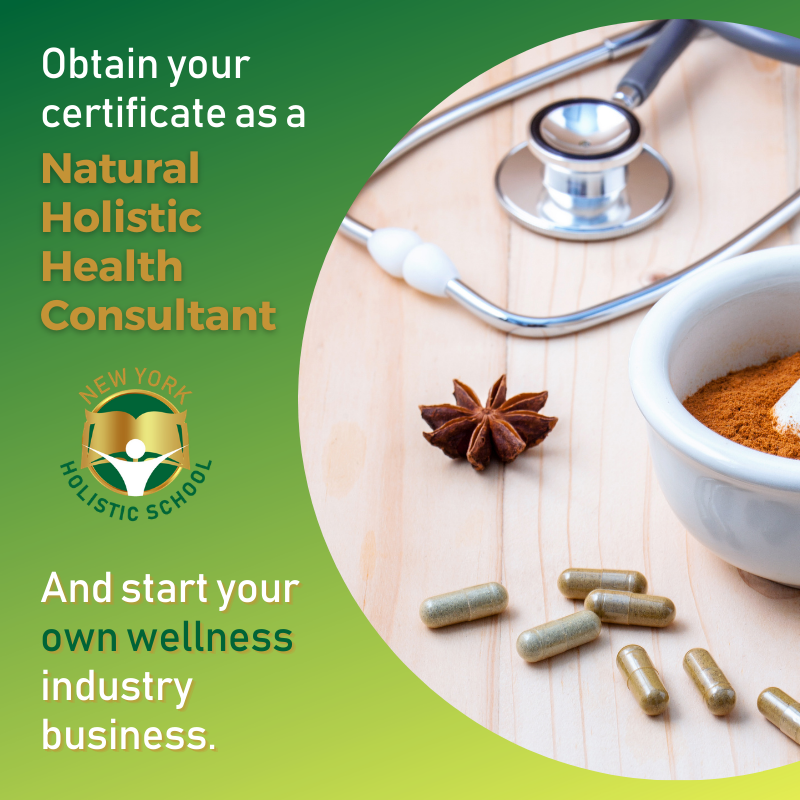 Obtain your certificate as a

Natural Holistic Health Consultant

NEW YORK
HOLISTIC SCHOOL

And start your own wellness industry business.